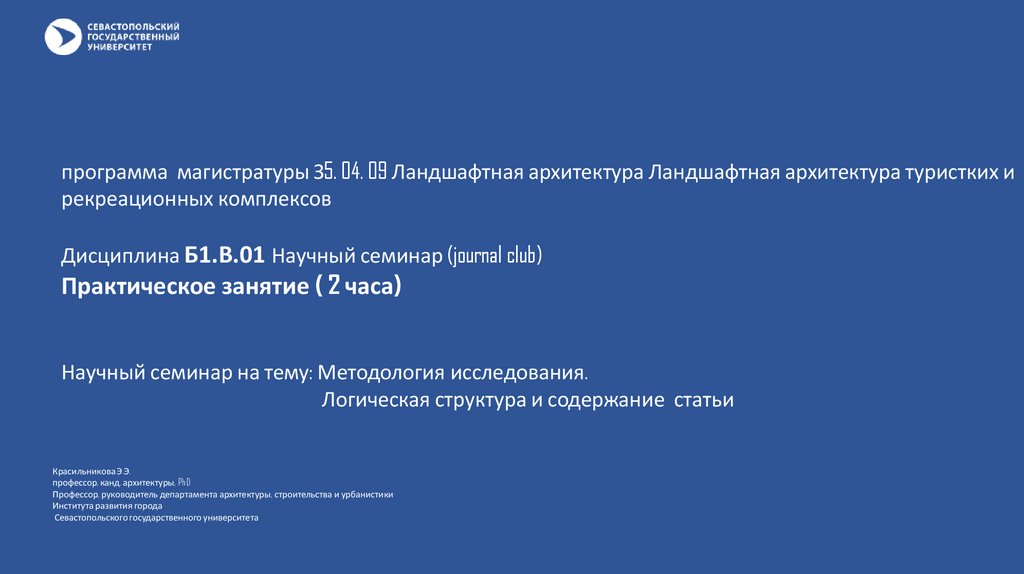 СЕВАСТОПОЛЬСКИЙ ГОСУДАРСТВЕННЫЙ УНИВЕРСИТЕТ

программа магистратуры 35. 04. 09 Ландшафтная архитектура Ландшафтная архитектура туристких и рекреационных комплексов

Дисциплина Б1.В.01 Научный семинар (journal club)
Практическое занятие ( 2 часа)

Научный семинар на тему: Методология исследования.
Логическая структура и содержание статьи

Красильникова Э.Э.
профессор. канд. архитектуры. PhD
Профессор. руководитель департамента архитектуры. строительства и урбанистики
Института развития города
Севастопольского государственного университета